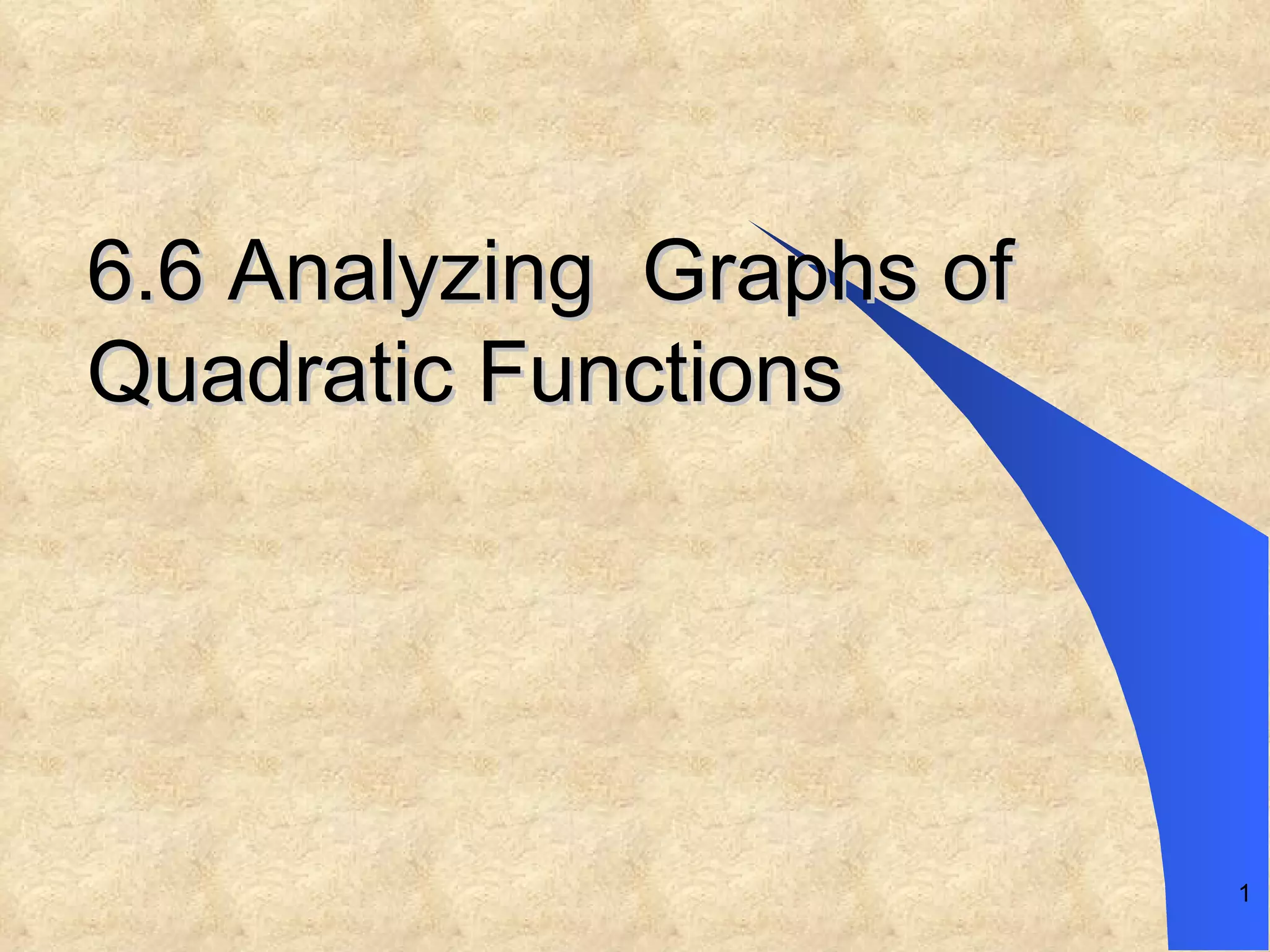 6.6 Analyzing  Graphs of Quadratic Functions

1